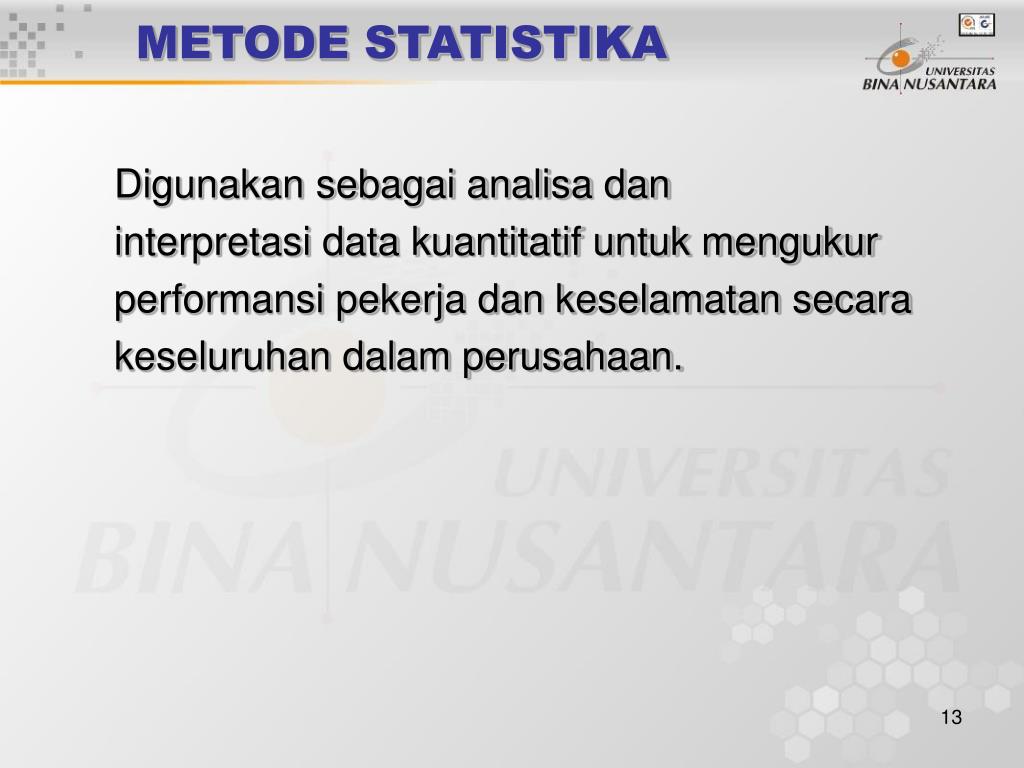 METODE STATISTIKA

UNIVERSITAS BINA NUSANTARA

Digunakan sebagai analisa dan interpretasi data kuantitatif untuk mengukur performansi pekerja dan keselamatan secara keseluruhan dalam perusahaan.

UNIVERSITAS BINA NUSANTARA

13